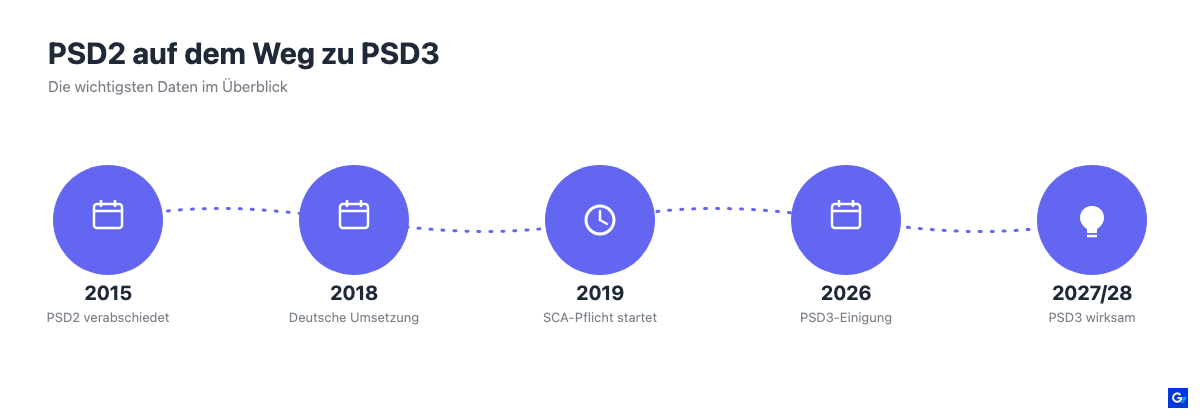 PSD2 auf dem Weg zu PSD3

Die wichtigsten Daten im Überblick

2015
PSD2 verabschiedet

2018
Deutsche Umsetzung

2019
SCA-Pflicht startet

2026
PSD3-Einigung

2027/28
PSD3 wirksam

G